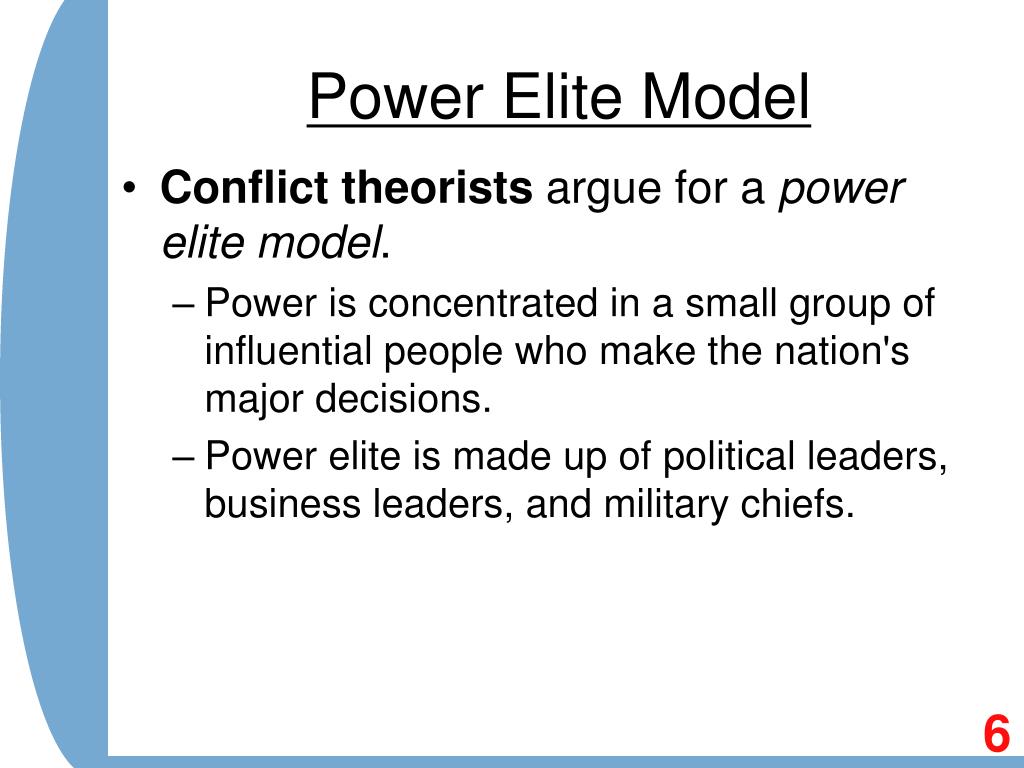 Power Elite Model

• Conflict theorists argue for a power elite model.

– Power is concentrated in a small group of influential people who make the nation's major decisions.

– Power elite is made up of political leaders, business leaders, and military chiefs.

6